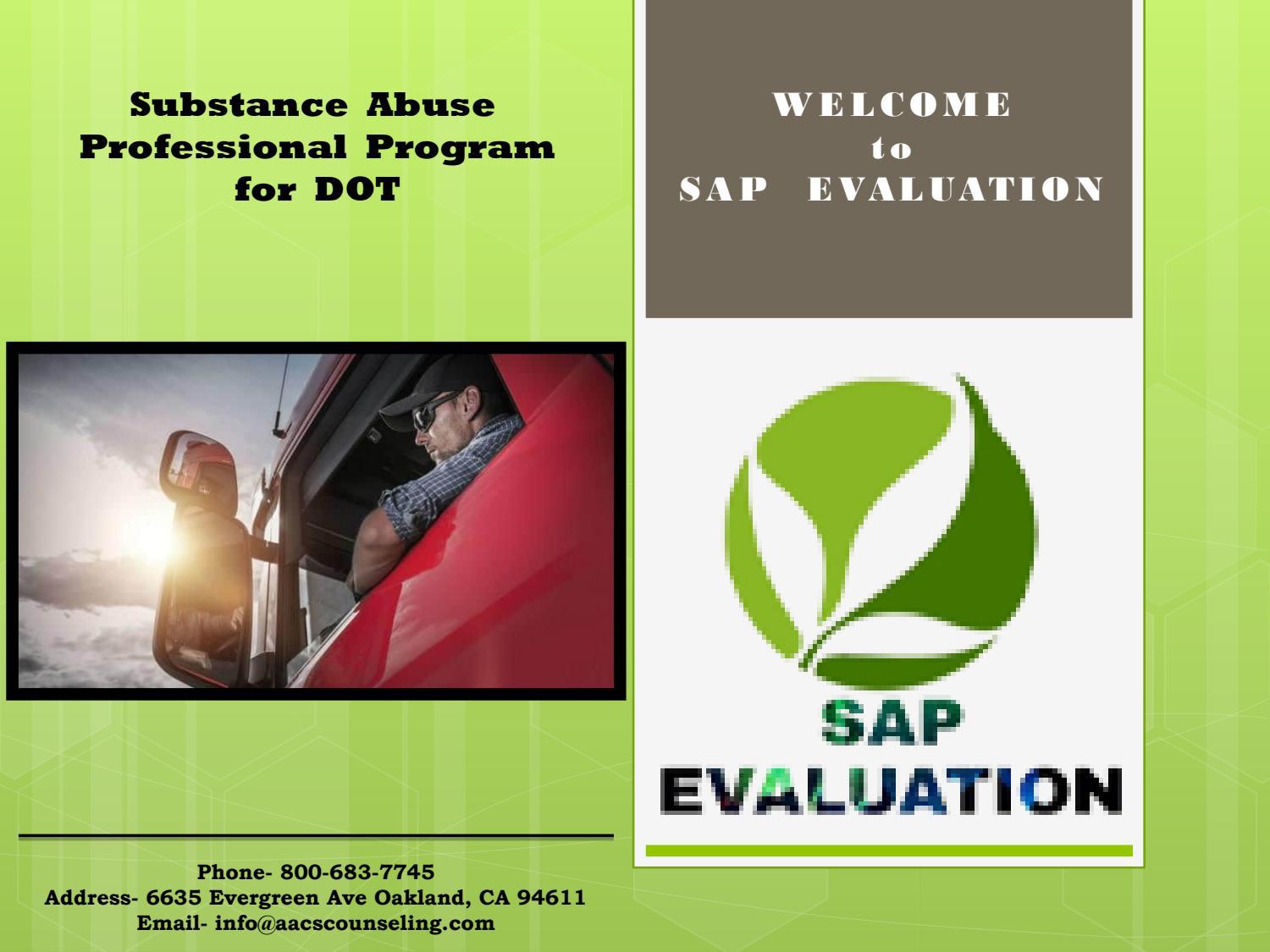 Substance Abuse Professional Program for DOT

WELCOME
to
SAP EVALUATION

SAP
EVALUATION

Phone- 800-683-7745
Address- 6635 Evergreen Ave Oakland, CA 94611
Email- info@aacscounseling.com